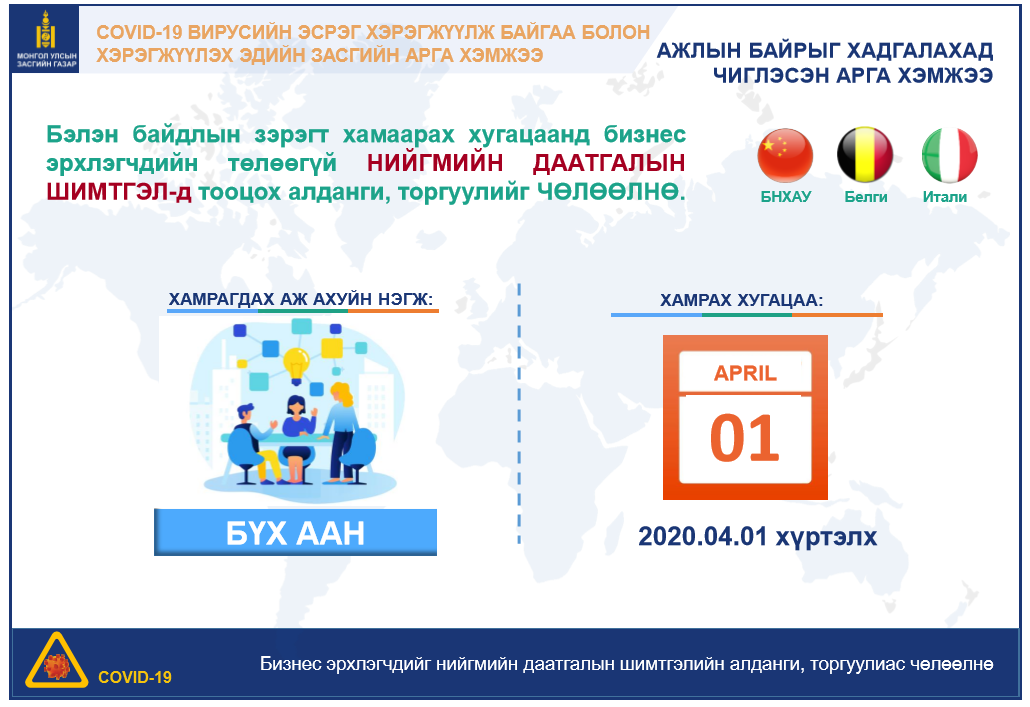 МОНГОЛ УЛСЫН ЗАСГИЙН ГАЗАР

COVID-19 ВИРУСИЙН ЭСРЭГ ХЭРЭГЖҮҮЛЖ БАЙГАА БОЛОН ХЭРЭГЖҮҮЛЭХ ЭДИЙН ЗАСГИЙН АРГА ХЭМЖЭЭ

АЖЛЫН БАЙРЫГ ХАДГАЛАХАД ЧИГЛЭСЭН АРГА ХЭМЖЭЭ

Бэлэн байдлын зэрэгт хамаарах хугацаанд бизнес эрхлэгчдийн төлөөгүй НИЙГМИЙН ДААТГАЛЫН ШИМТГЭЛ-д тооцох алданги, торгуулийг ЧӨЛӨӨЛНӨ.

БНХАУ

Белги

Итали

ХАМРАГДАХ АЖ АХУЙН НЭГЖ:

БҮХ ААН

ХАМРАХ ХУГАЦАА:

APRIL

01

2020.04.01 хүртэлх

COVID-19

Бизнес эрхлэгчдийг нийгмийн даатгалын шимтгэлийн алданги, торгуулиас чөлөөлнө